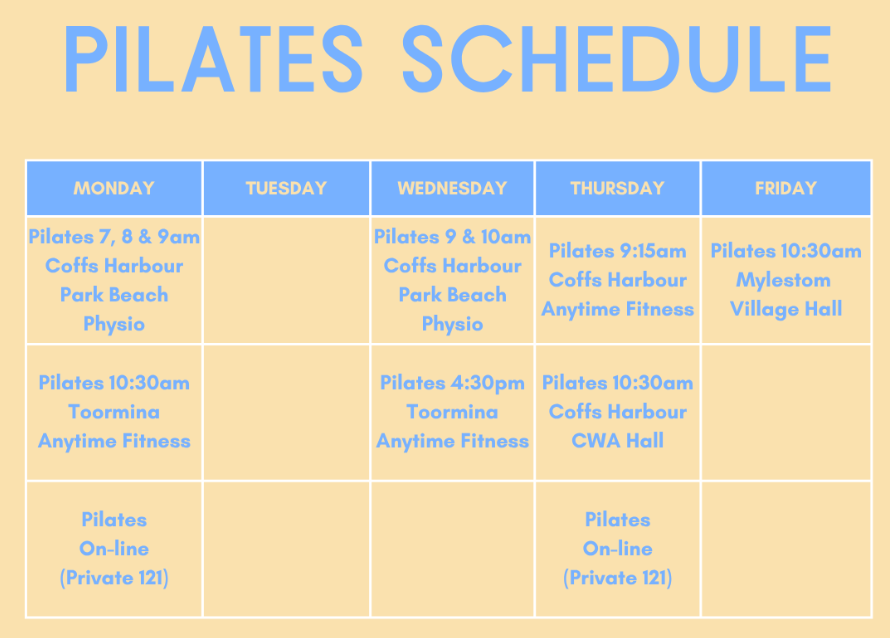 PILATES SCHEDULE

| MONDAY | TUESDAY | WEDNESDAY | THURSDAY | FRIDAY |
|---|---|---|---|---|
| Pilates 7, 8 & 9am Coffs Harbour Park Beach Physio | | Pilates 9 & 10am Coffs Harbour Park Beach Physio | Pilates 9:15am Coffs Harbour Anytime Fitness | Pilates 10:30am Mylestom Village Hall |
| Pilates 10:30am Toormina Anytime Fitness | | Pilates 4:30pm Toormina Anytime Fitness | Pilates 10:30am Coffs Harbour CWA Hall | |
| Pilates On-line (Private 121) | | | Pilates On-line (Private 121) | |